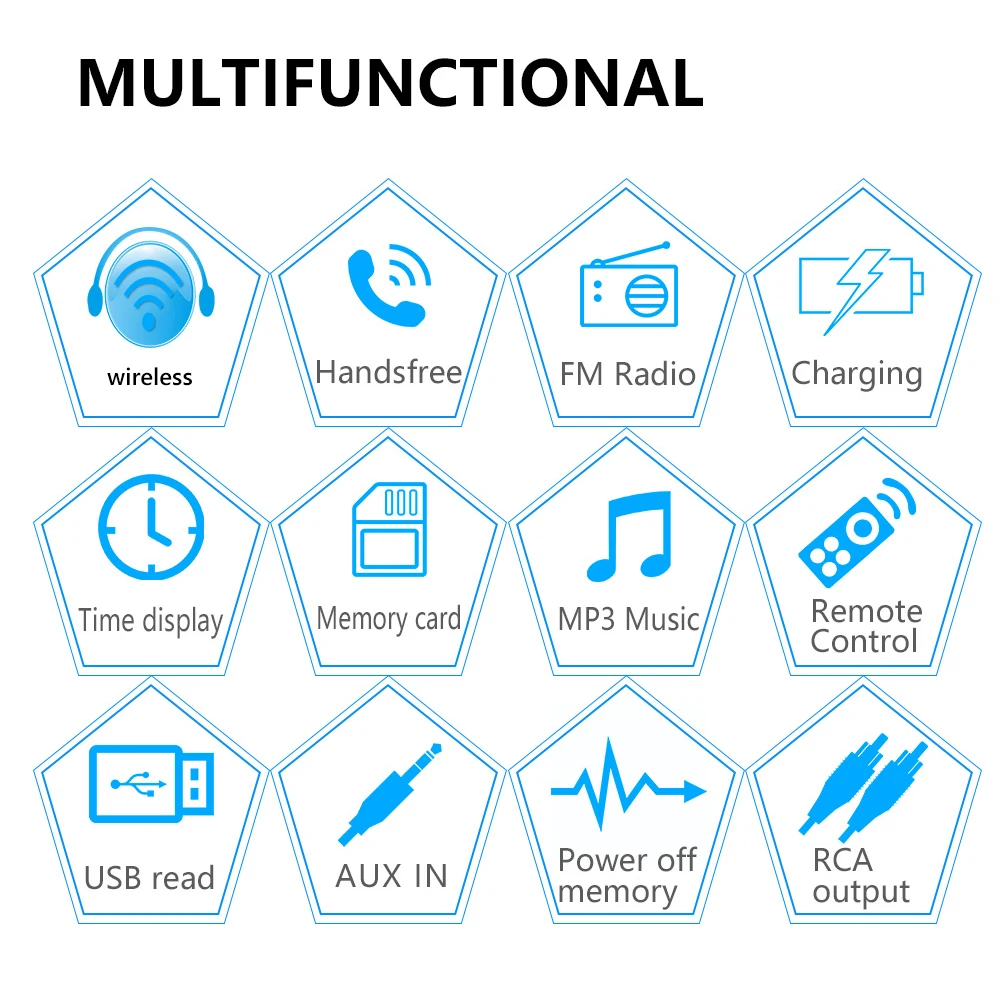 MULTIFUNCTIONAL

wireless

Handsfree

FM Radio

Charging

Time display

Memory card

MP3 Music

Remote Control

USB read

AUX IN

Power off memory

RCA output